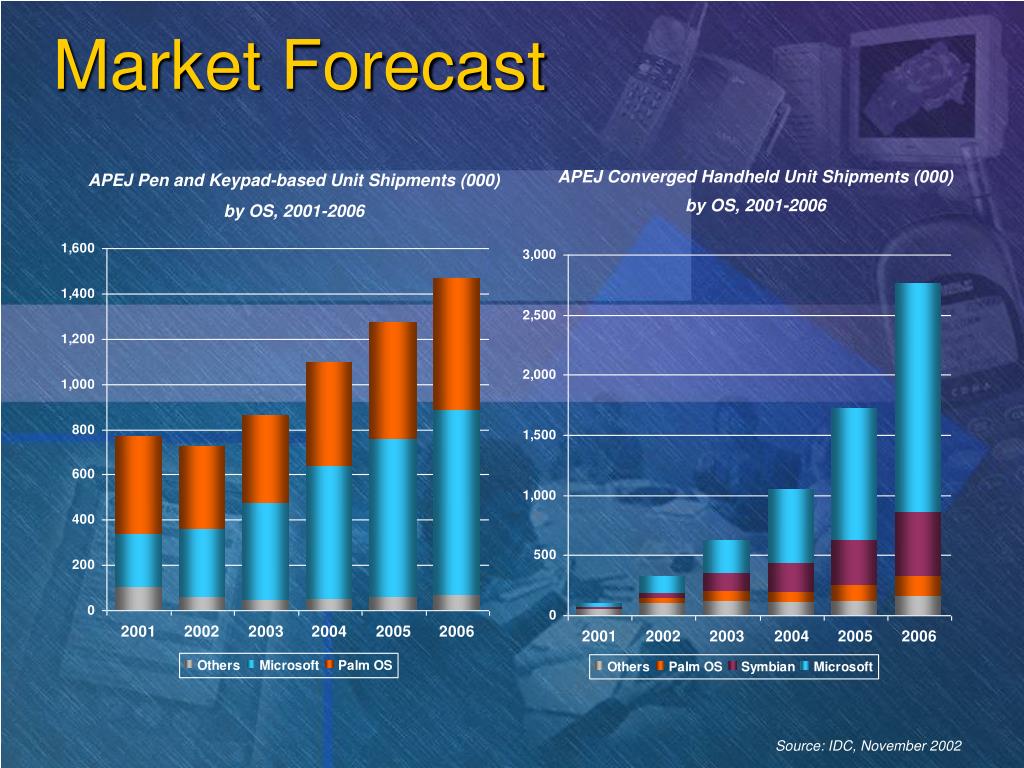 Market Forecast

APEJ Pen and Keypad-based Unit Shipments (000) by OS, 2001-2006

1,600
1,400
1,200
1,000
800
600
400
200
0

2001 2002 2003 2004 2005 2006

Others Microsoft Palm OS

APEJ Converged Handheld Unit Shipments (000) by OS, 2001-2006

3,000
2,500
2,000
1,500
1,000
500
0

2001 2002 2003 2004 2005 2006

Others Palm OS Symbian Microsoft

Source: IDC, November 2002